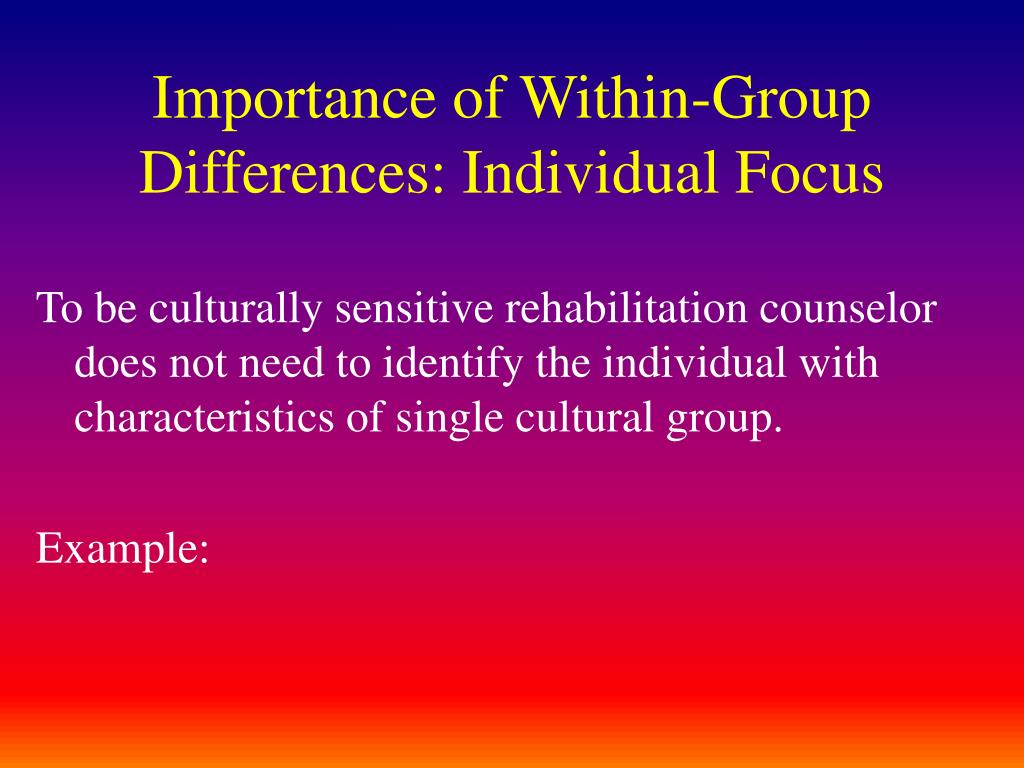 Importance of Within-Group Differences: Individual Focus

To be culturally sensitive rehabilitation counselor does not need to identify the individual with characteristics of single cultural group.

Example: